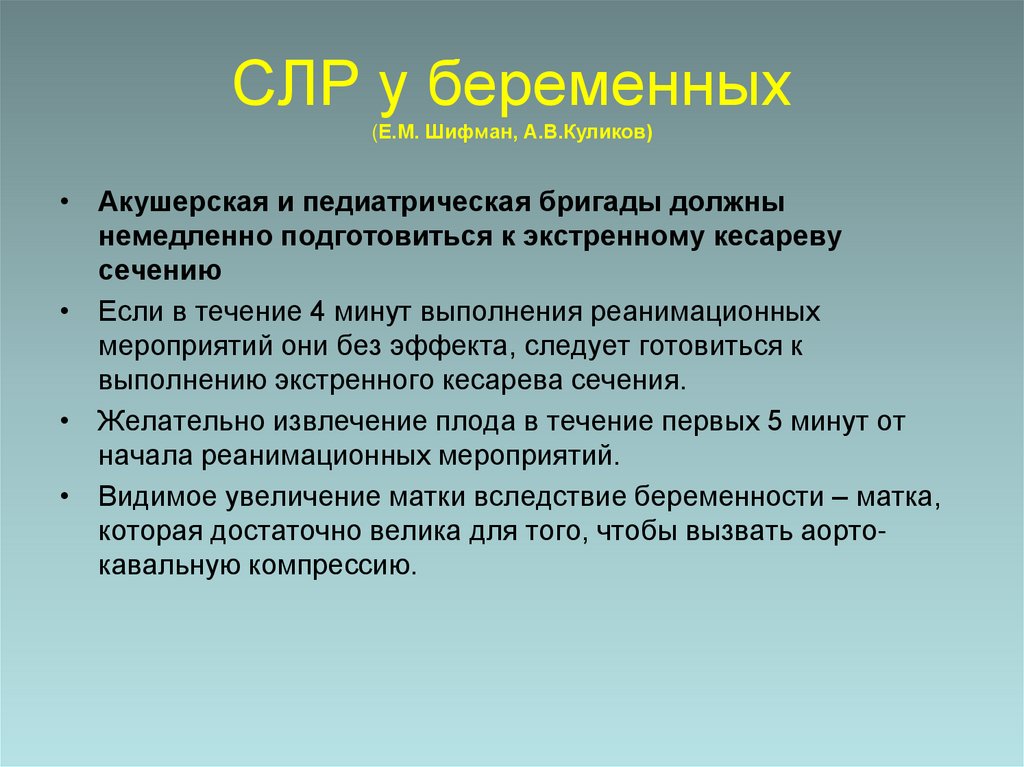 СЛР у беременных
(Е.М. Шифман, А.В.Куликов)

• Акушерская и педиатрическая бригады должны немедленно подготовиться к экстренному кесареву сечению

• Если в течение 4 минут выполнения реанимационных мероприятий они без эффекта, следует готовиться к выполнению экстренного кесарева сечения.

• Желательно извлечение плода в течение первых 5 минут от начала реанимационных мероприятий.

• Видимое увеличение матки вследствие беременности – матка, которая достаточно велика для того, чтобы вызвать аорто-кавальную компрессию.